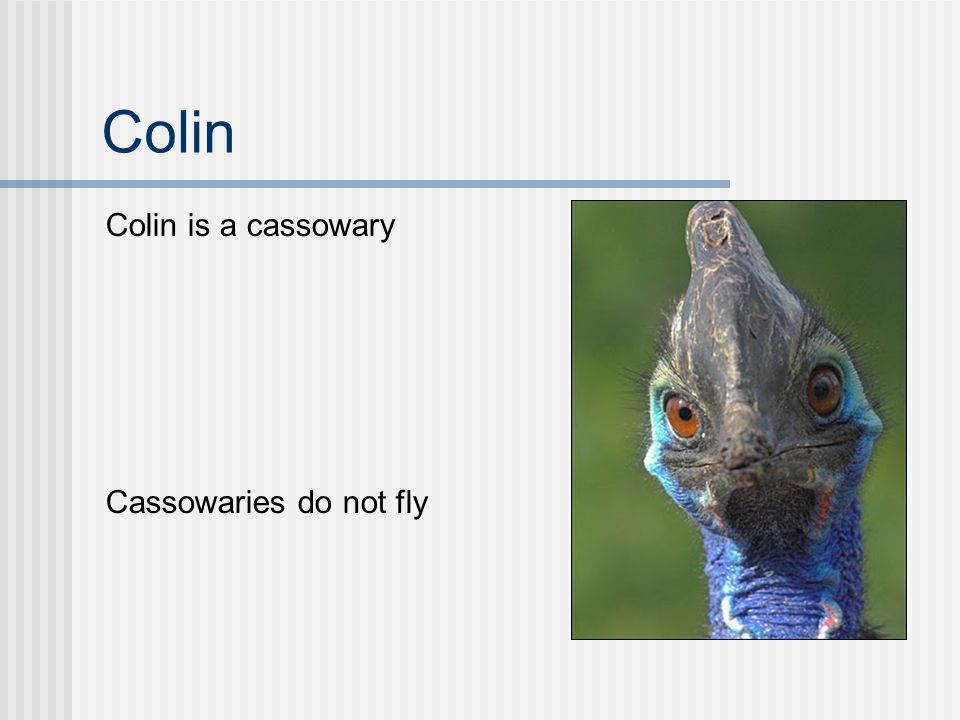 Colin

Colin is a cassowary

Cassowaries do not fly